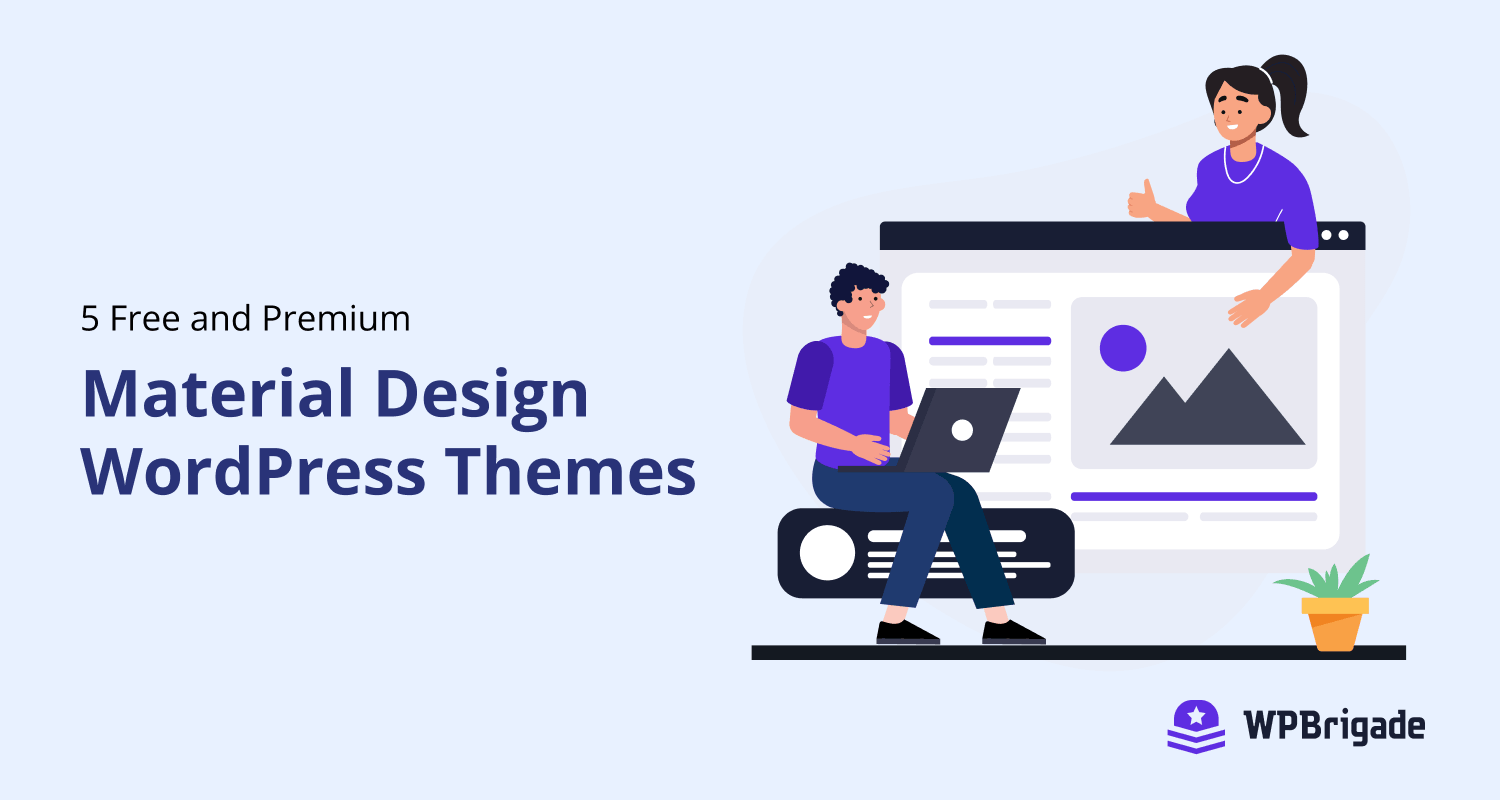 5 Free and Premium

Material Design WordPress Themes

WPBrigade